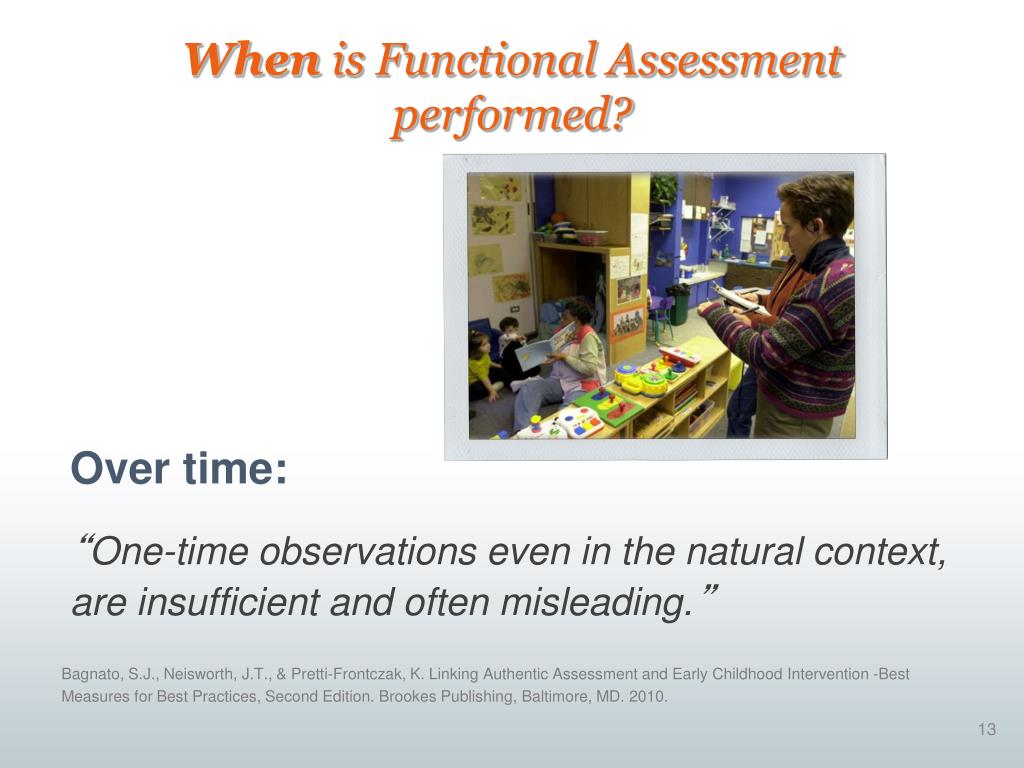 When is Functional Assessment performed?

Over time:

“One-time observations even in the natural context, are insufficient and often misleading.”

Bagnato, S.J., Neisworth, J.T., & Pretti-Frontczak, K. Linking Authentic Assessment and Early Childhood Intervention -Best Measures for Best Practices, Second Edition. Brookes Publishing, Baltimore, MD. 2010.

13